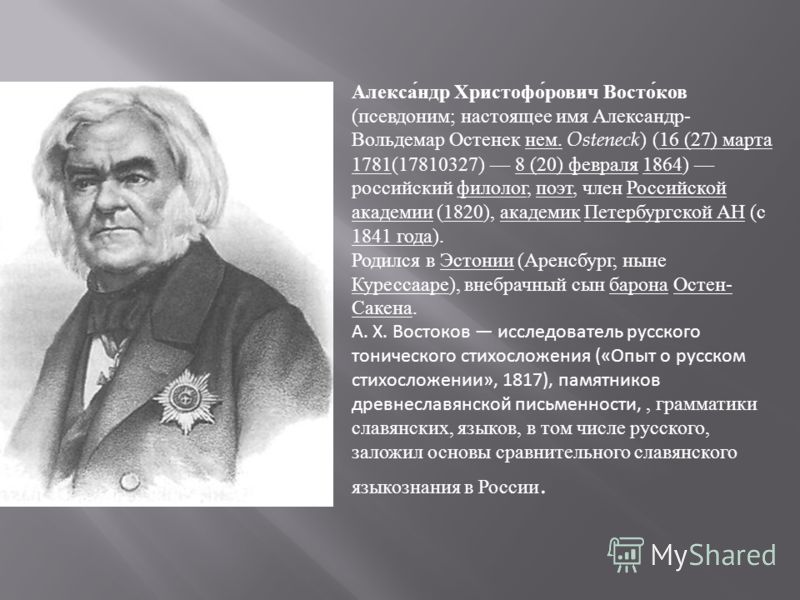 Алекса́ндр Христофо́рович Восто́ков (псевдоним; настоящее имя Александр-Вольдемар Остенек нем. Osteneck) (16 (27) марта 1781(17810327) — 8 (20) февраля 1864) — российский филолог, поэт, член Российской академии (1820), академик Петербургской АН (с 1841 года).
Родился в Эстонии (Аренсбург, ныне Курессааре), внебрачный сын барона Остен-Сакена.
А. Х. Востоков — исследователь русского тонического стихосложения («Опыт о русском стихосложении», 1817), памятников древнеславянской письменности, , грамматики славянских, языков, в том числе русского, заложил основы сравнительного славянского языкознания в России.

MyShared